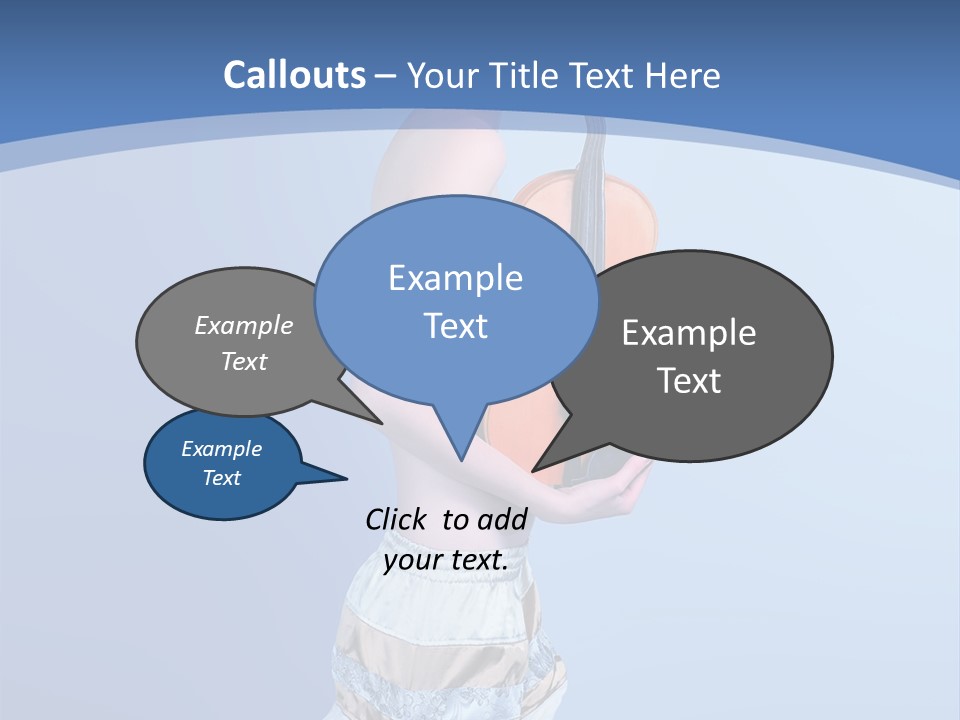 Callouts – Your Title Text Here

Example Text

Example Text

Example Text

Example Text

Click to add your text.